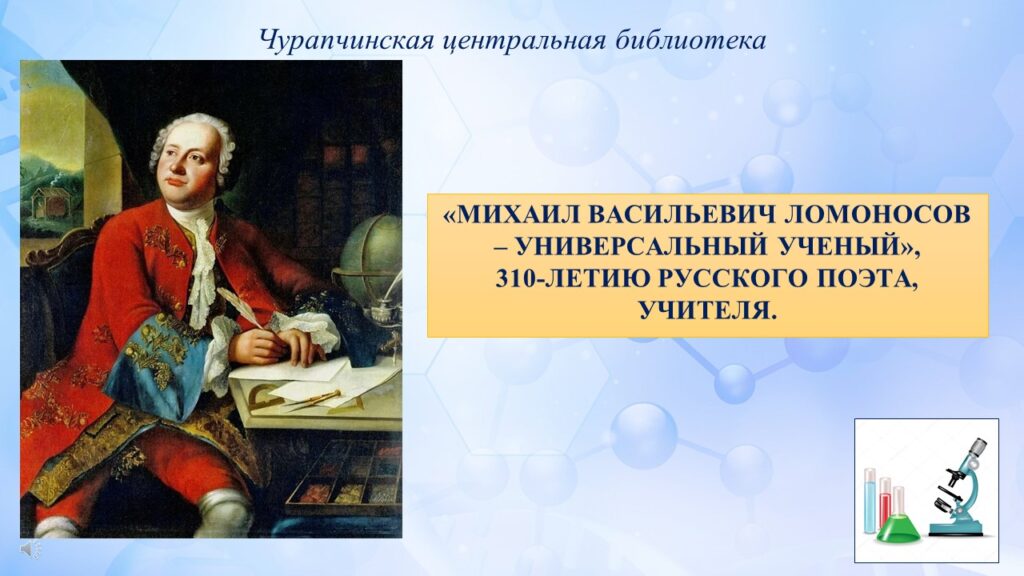 Чурапчинская центральная библиотека

«МИХАИЛ ВАСИЛЬЕВИЧ ЛОМОНОСОВ – УНИВЕРСАЛЬНЫЙ УЧЕНЫЙ», 310-ЛЕТИЮ РУССКОГО ПОЭТА, УЧИТЕЛЯ.